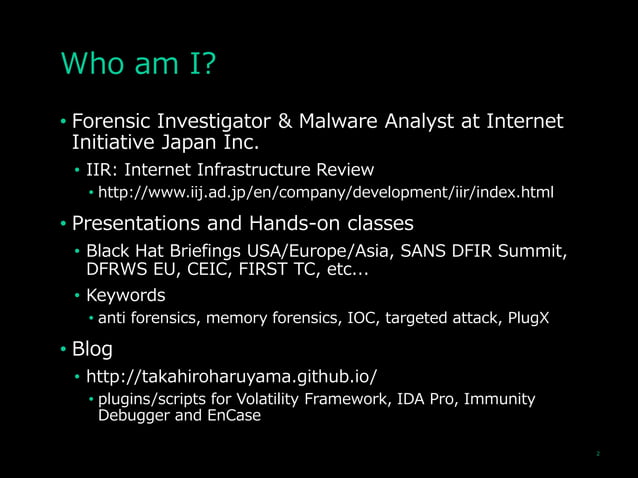 Who am I?

• Forensic Investigator & Malware Analyst at Internet Initiative Japan Inc.
  • IIR: Internet Infrastructure Review
    • http://www.iij.ad.jp/en/company/development/iir/index.html
• Presentations and Hands-on classes
  • Black Hat Briefings USA/Europe/Asia, SANS DFIR Summit, DFRWS EU, CEIC, FIRST TC, etc...
  • Keywords
    • anti forensics, memory forensics, IOC, targeted attack, PlugX
• Blog
  • http://takahiroharuyama.github.io/
    • plugins/scripts for Volatility Framework, IDA Pro, Immunity Debugger and EnCase

2